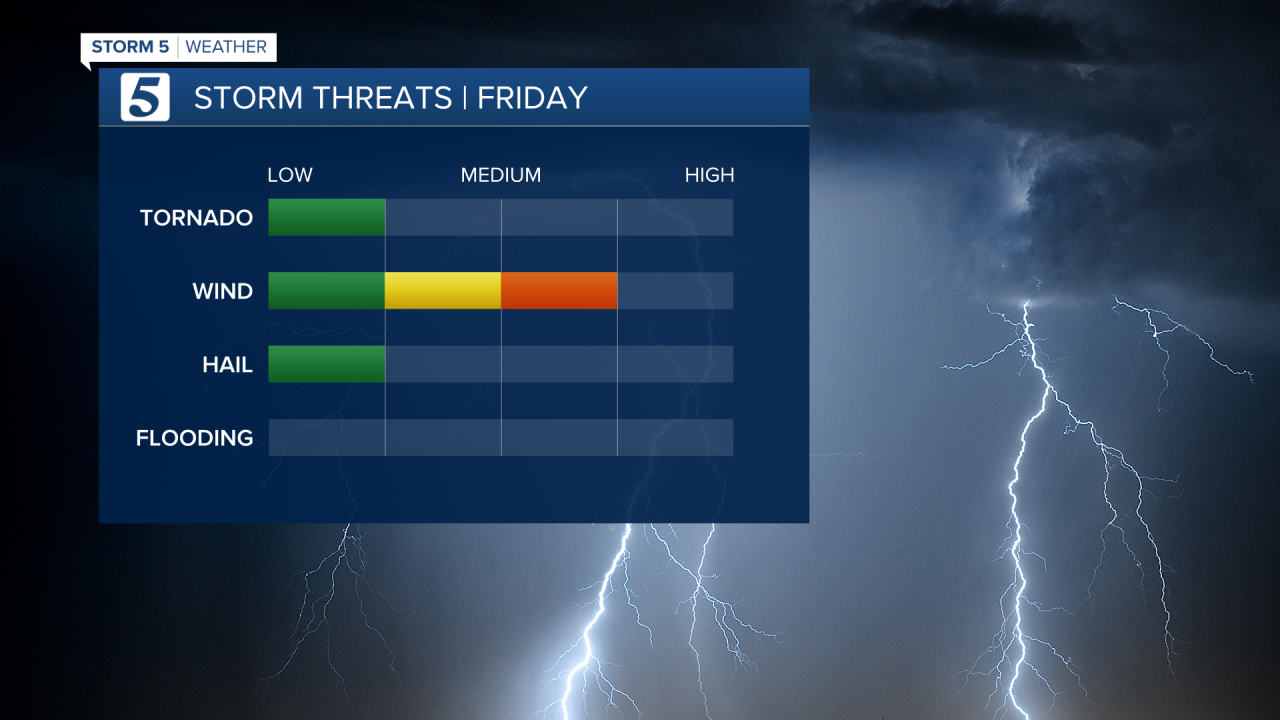 STORM 5 | WEATHER

5 STORM THREATS | FRIDAY

LOW MEDIUM HIGH

TORNADO

WIND

HAIL

FLOODING